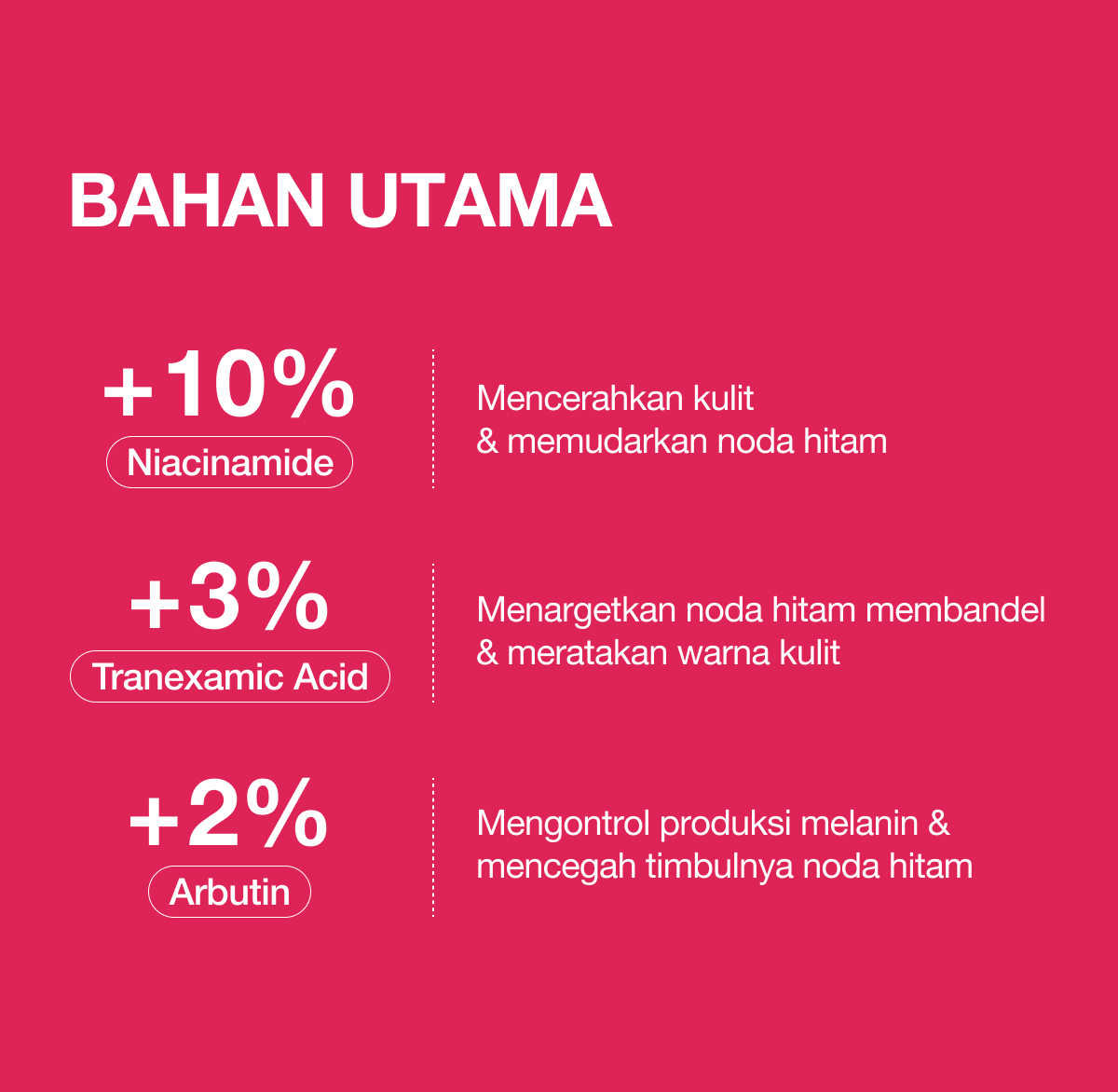 BAHAN UTAMA

+10%
Niacinamide

Mencerahkan kulit
& memudarkan noda hitam

+3%
Tranexamic Acid

Menargetkan noda hitam membandel
& meratakan warna kulit

+2%
Arbutin

Mengontrol produksi melanin &
mencegah timbulnya noda hitam